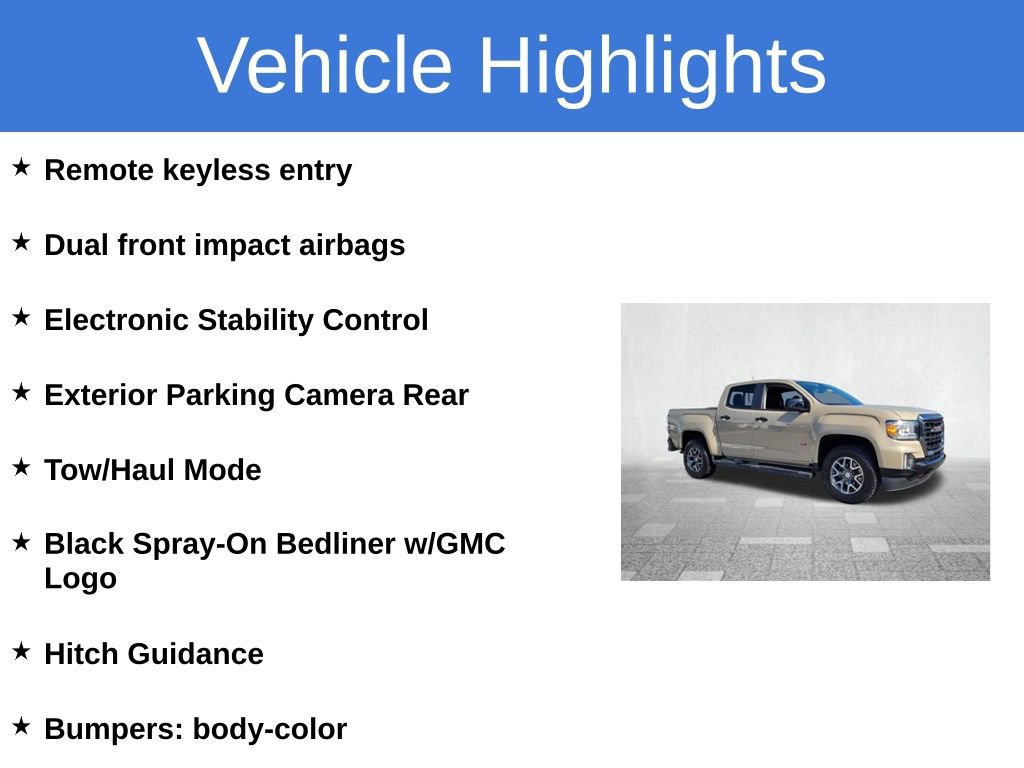 Vehicle Highlights

★ Remote keyless entry

★ Dual front impact airbags

★ Electronic Stability Control

★ Exterior Parking Camera Rear

★ Tow/Haul Mode

★ Black Spray-On Bedliner w/GMC Logo

★ Hitch Guidance

★ Bumpers: body-color